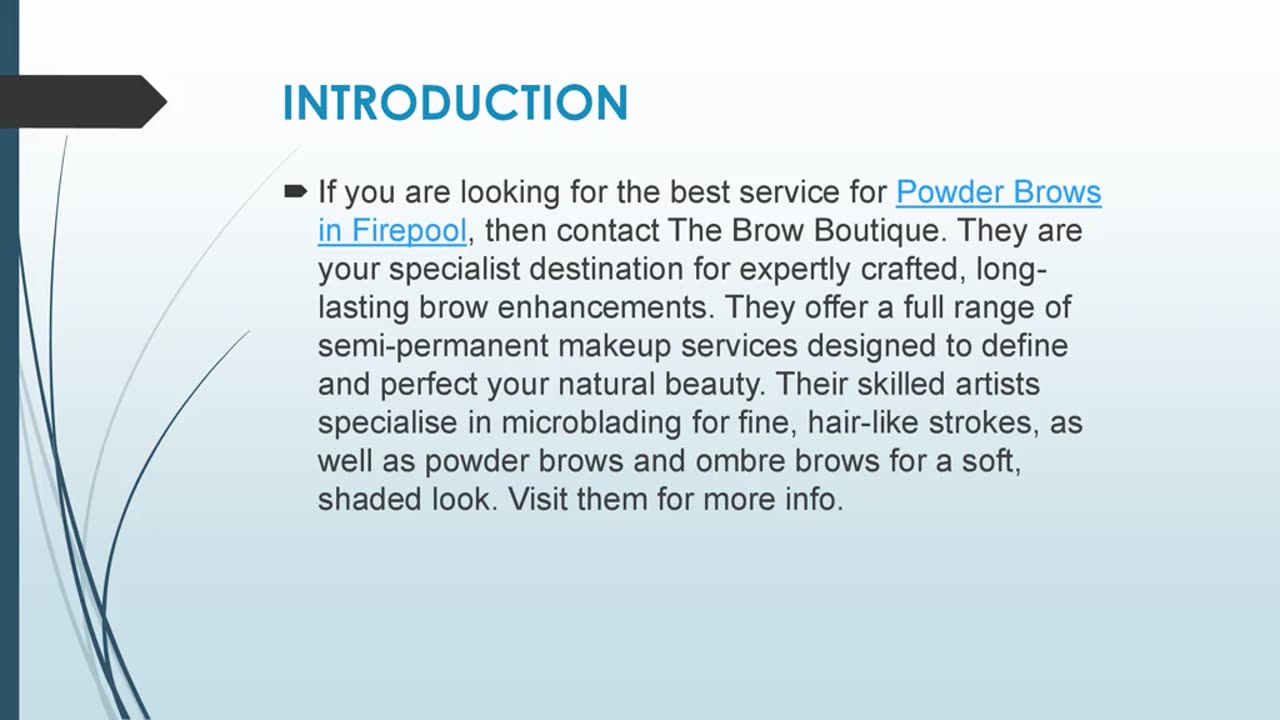 INTRODUCTION

If you are looking for the best service for Powder Brows in Firepool, then contact The Brow Boutique. They are your specialist destination for expertly crafted, long-lasting brow enhancements. They offer a full range of semi-permanent makeup services designed to define and perfect your natural beauty. Their skilled artists specialise in microblading for fine, hair-like strokes, as well as powder brows and ombre brows for a soft, shaded look. Visit them for more info.